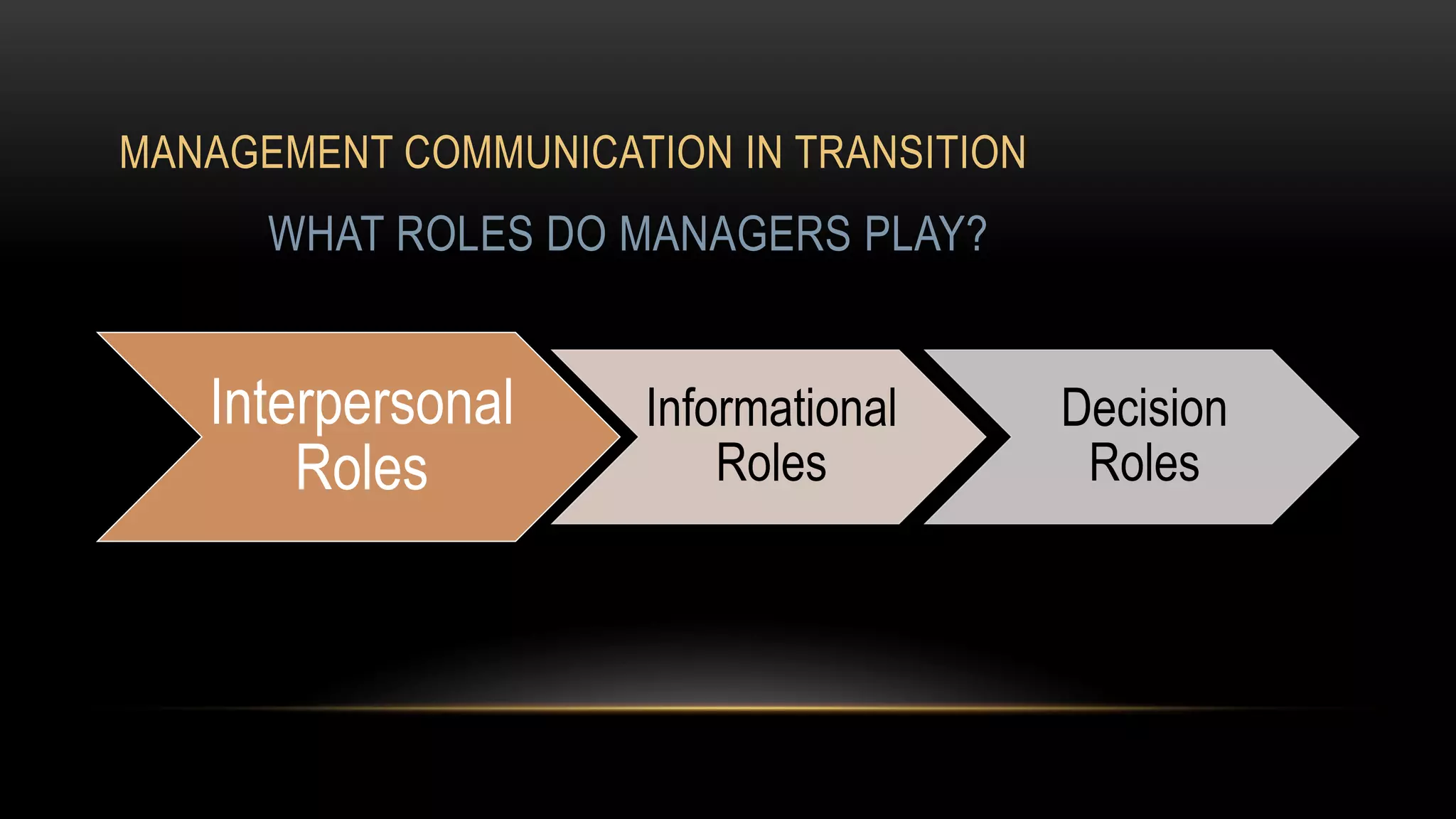 MANAGEMENT COMMUNICATION IN TRANSITION

WHAT ROLES DO MANAGERS PLAY?

Interpersonal Roles

Informational Roles

Decision Roles